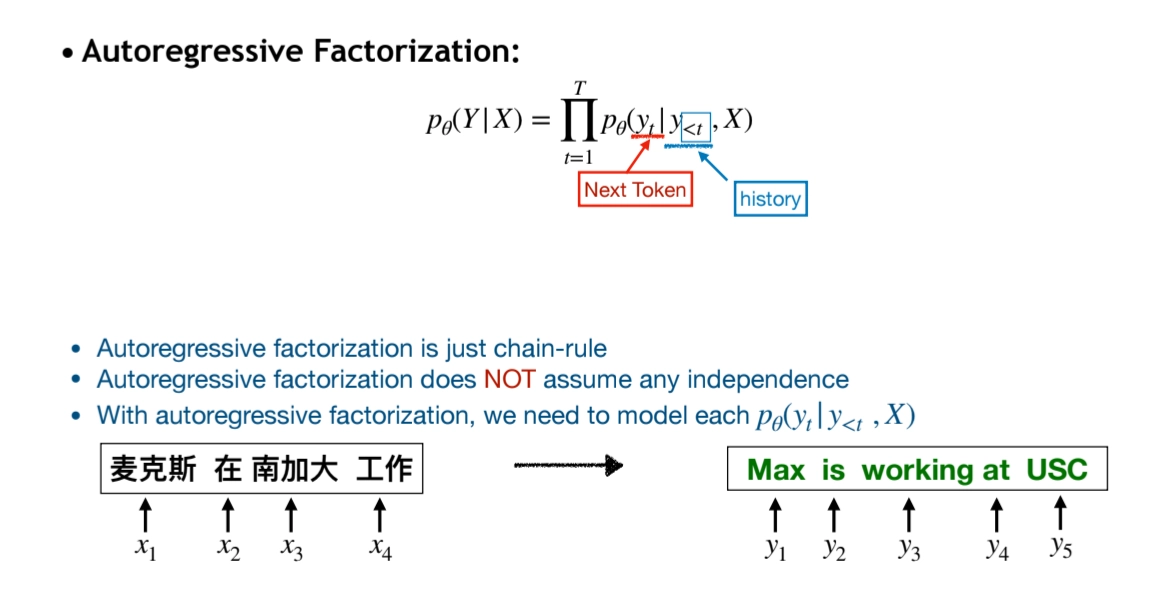 • Autoregressive Factorization:

$p_\theta(Y|X) = \prod_{t=1}^{T} p_\theta(y_t | y_{<t}, X)$

Next Token

history

• Autoregressive factorization is just chain-rule
• Autoregressive factorization does NOT assume any independence
• With autoregressive factorization, we need to model each $p_\theta(y_t | y_{<t}, X)$

麦克斯 在 南加大 工作

$x_1$ $x_2$ $x_3$ $x_4$

Max is working at USC

$y_1$ $y_2$ $y_3$ $y_4$ $y_5$